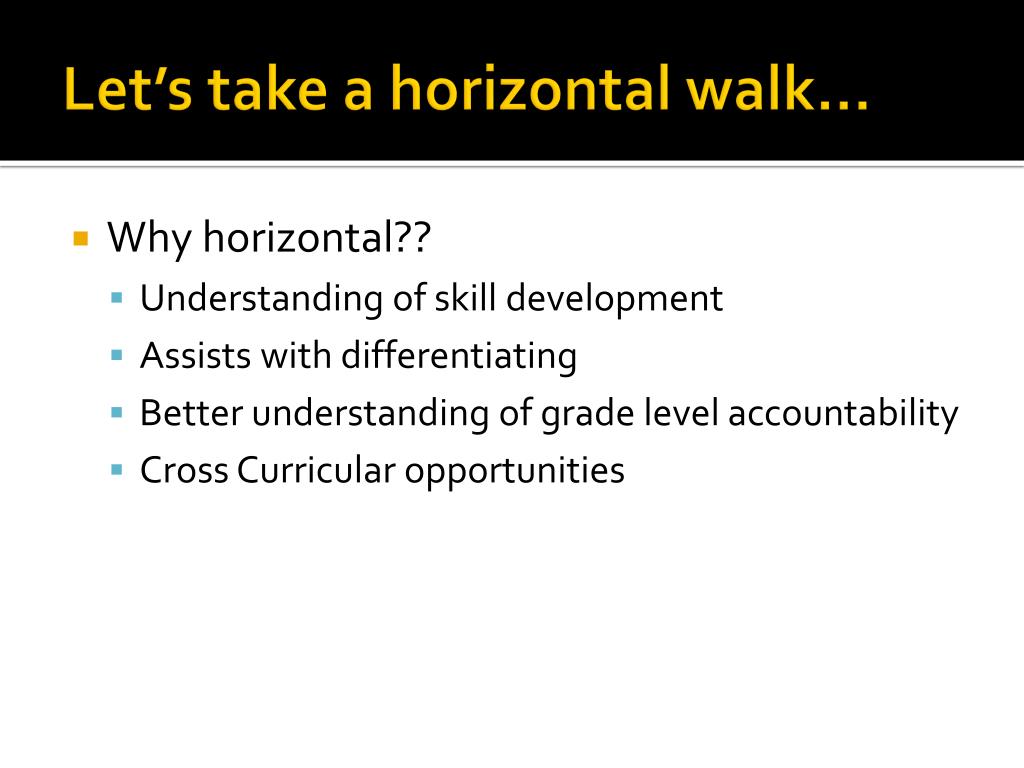 Let’s take a horizontal walk…

Why horizontal??
Understanding of skill development
Assists with differentiating
Better understanding of grade level accountability
Cross Curricular opportunities